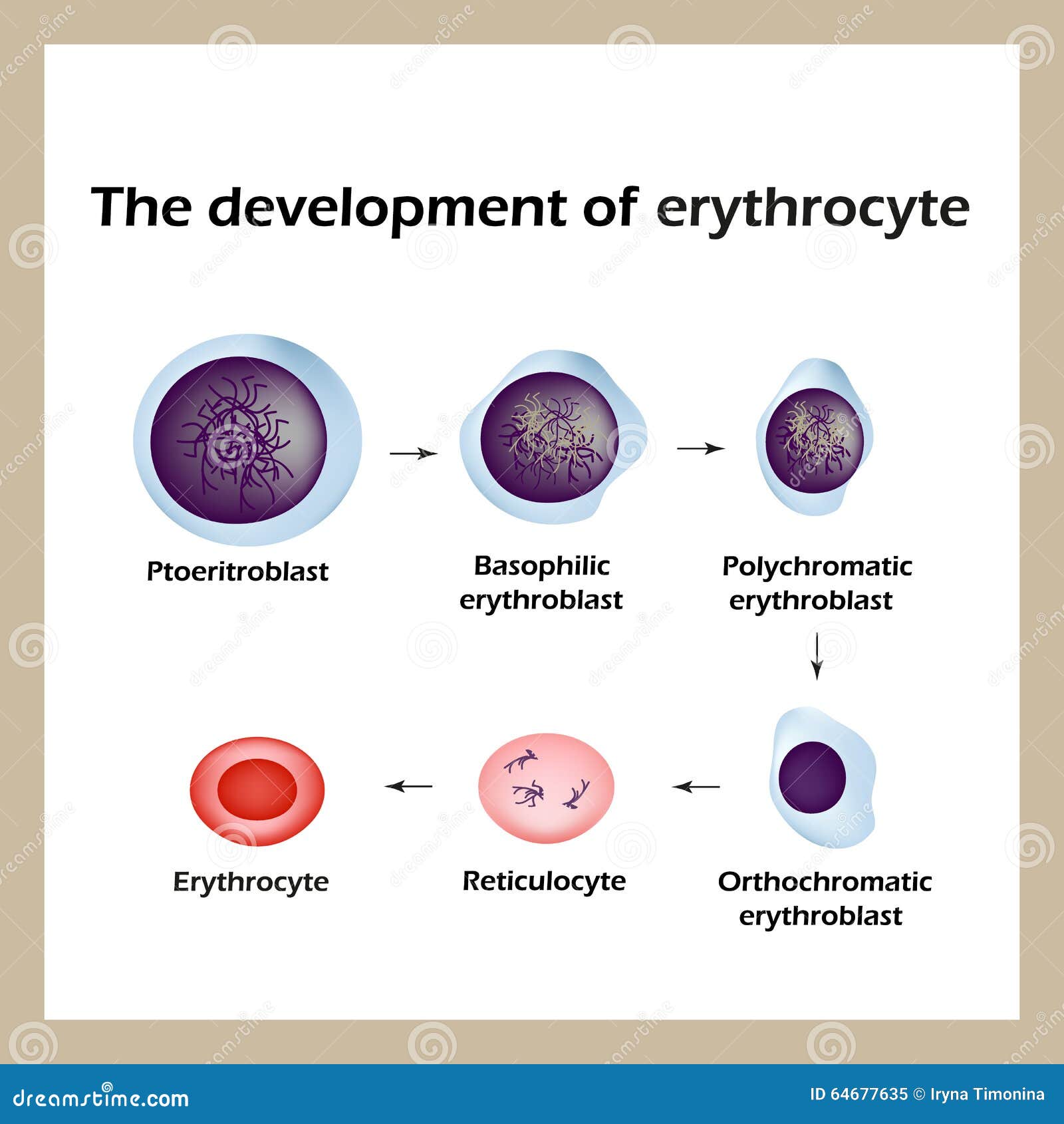 The development of erythrocyte

Ptoeritroblast

Basophilic erythroblast

Polychromatic erythroblast

Orthochromatic erythroblast

Reticulocyte

Erythrocyte

dreamstime.com

ID 64677635 © Iryna Timonina